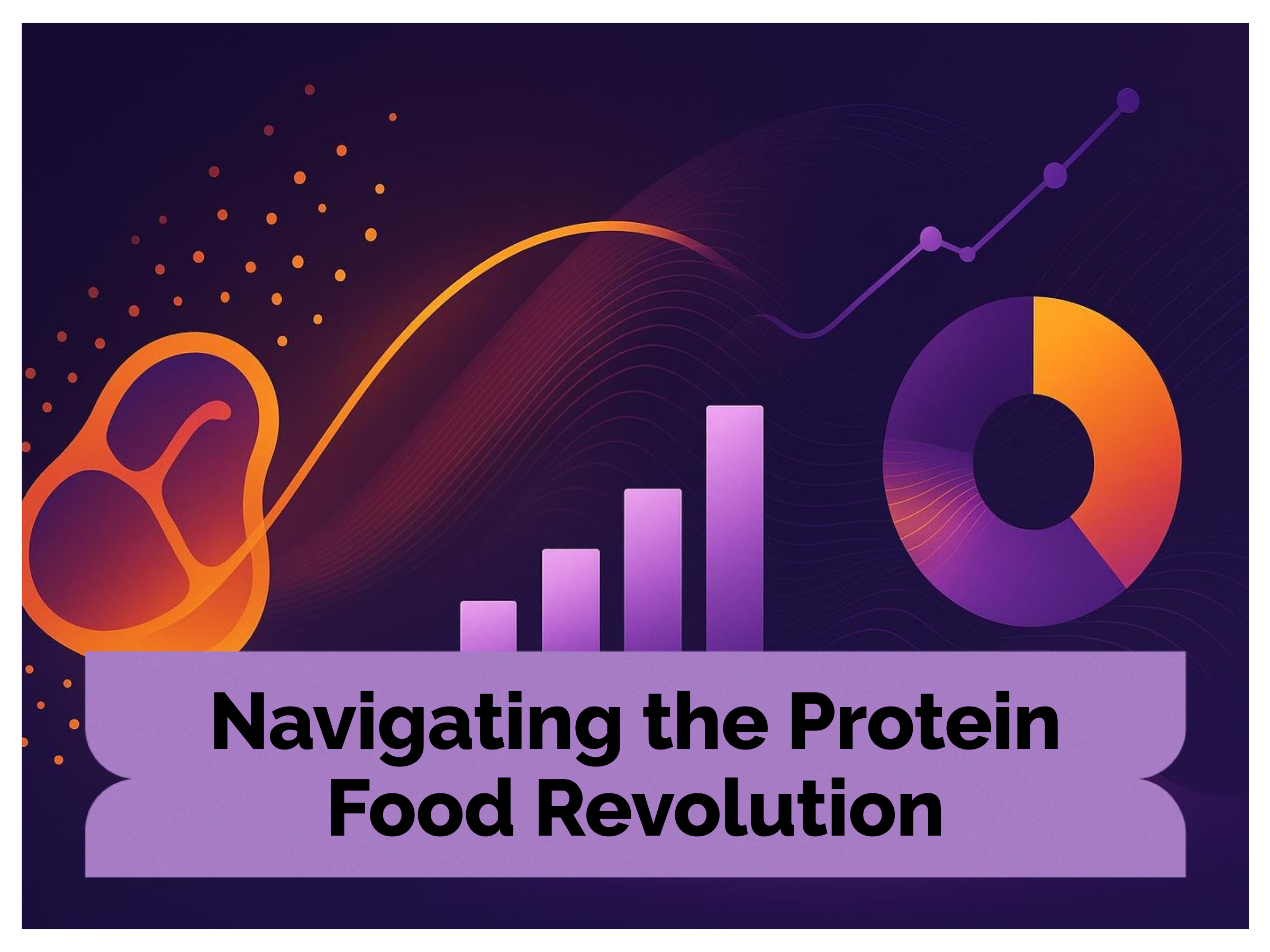 Navigating the Protein Food Revolution